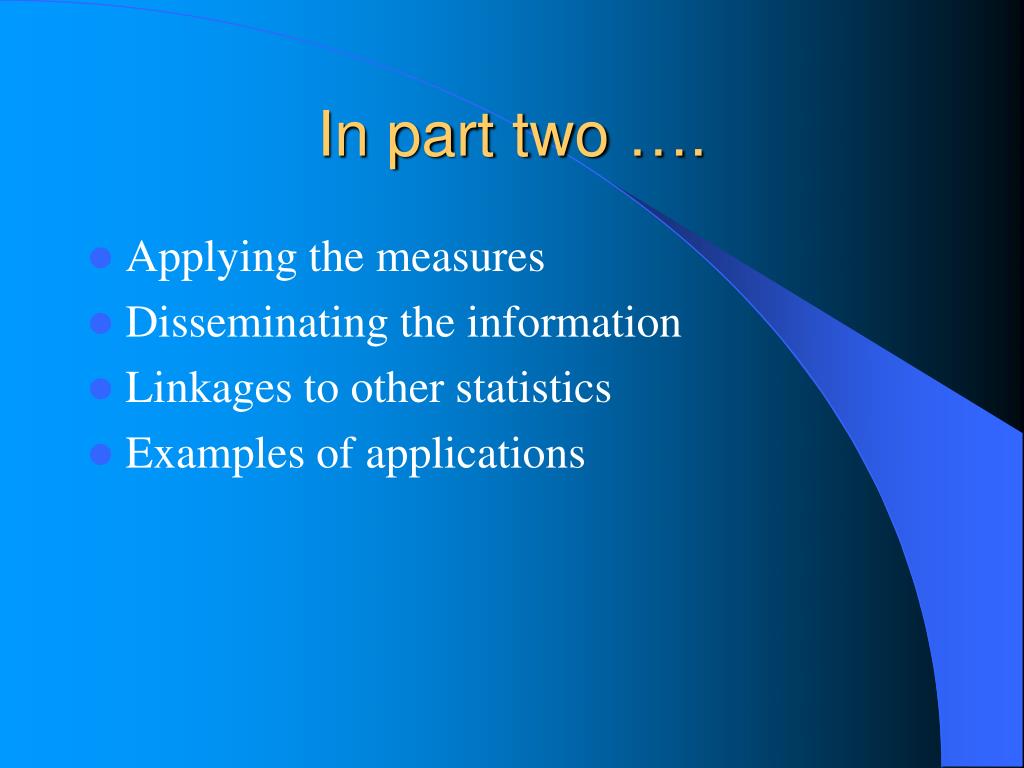 In part two ….

- Applying the measures
- Disseminating the information
- Linkages to other statistics
- Examples of applications